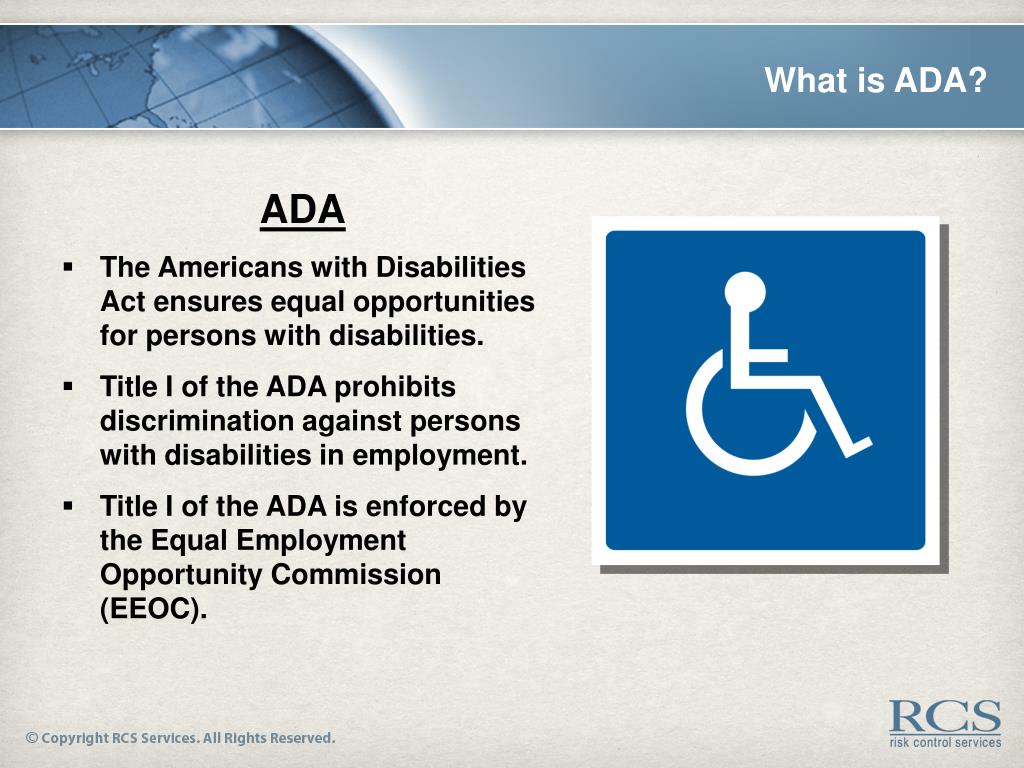 What is ADA?

ADA

▪ The Americans with Disabilities Act ensures equal opportunities for persons with disabilities.

▪ Title I of the ADA prohibits discrimination against persons with disabilities in employment.

▪ Title I of the ADA is enforced by the Equal Employment Opportunity Commission (EEOC).

© Copyright RCS Services. All Rights Reserved.

RCS
risk control services